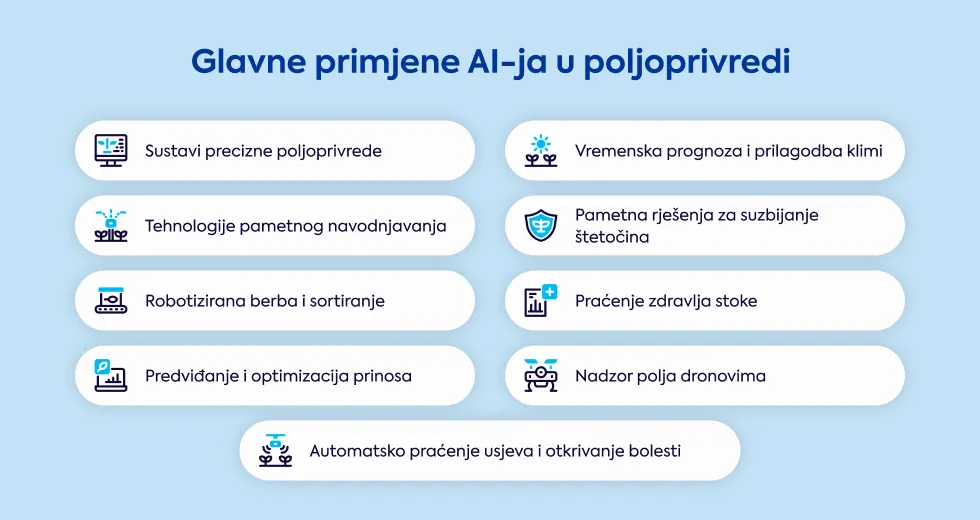 Glavne primjene AI-ja u poljoprivredi

Sustavi precizne poljoprivrede

Tehnologije pametnog navodnjavanja

Robotizirana berba i sortiranje

Predviđanje i optimizacija prinosa

Vremenska prognoza i prilagodba klimi

Pametna rješenja za suzbijanje štetočina

Praćenje zdravlja stoke

Nadzor polja dronovima

Automatsko praćenje usjeva i otkrivanje bolesti